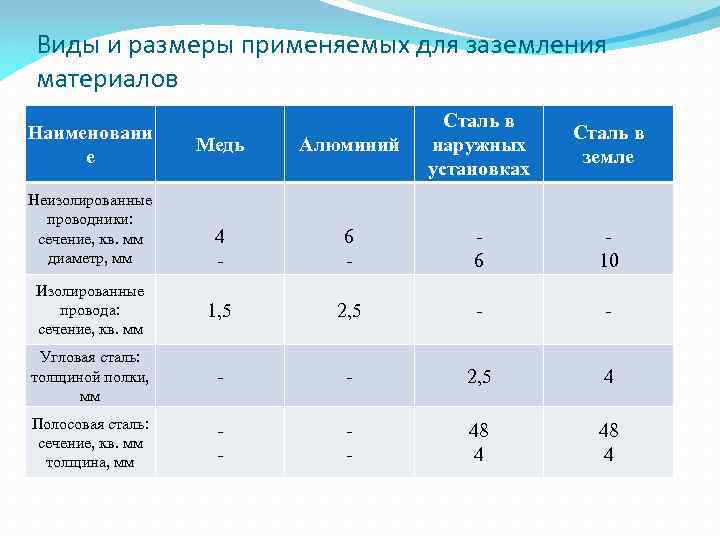 Виды и размеры применяемых для заземления материалов

| Наименование | Медь | Алюминий | Сталь в наружных установках | Сталь в земле |
|---|---|---|---|---|
| Неизолированные проводники: сечение, кв. мм диаметр, мм | 4 - | 6 - | - 6 | - 10 |
| Изолированные провода: сечение, кв. мм | 1,5 | 2,5 | - | - |
| Угловая сталь: толщиной полки, мм | - | - | 2,5 | 4 |
| Полосовая сталь: сечение, кв. мм толщина, мм | - - | - - | 48 4 | 48 4 |